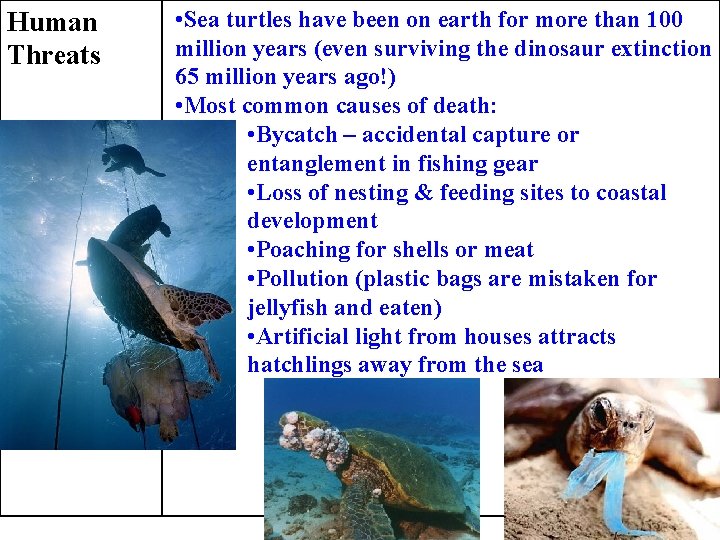 Human Threats

•Sea turtles have been on earth for more than 100 million years (even surviving the dinosaur extinction 65 million years ago!)
•Most common causes of death:
•Bycatch – accidental capture or entanglement in fishing gear
•Loss of nesting & feeding sites to coastal development
•Poaching for shells or meat
•Pollution (plastic bags are mistaken for jellyfish and eaten)
•Artificial light from houses attracts hatchlings away from the sea